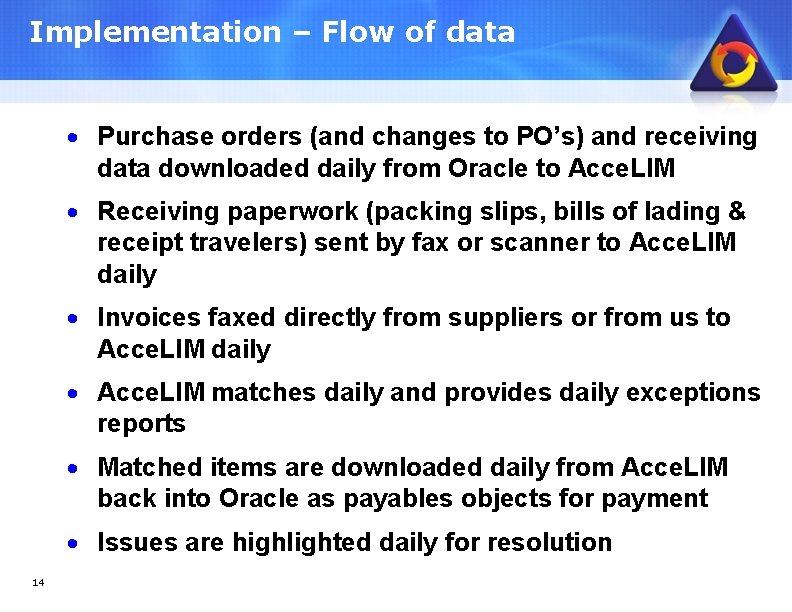 Implementation – Flow of data

• Purchase orders (and changes to PO's) and receiving data downloaded daily from Oracle to AcceLIM

• Receiving paperwork (packing slips, bills of lading & receipt travelers) sent by fax or scanner to AcceLIM daily

• Invoices faxed directly from suppliers or from us to AcceLIM daily

• AcceLIM matches daily and provides daily exceptions reports

• Matched items are downloaded daily from AcceLIM back into Oracle as payables objects for payment

• Issues are highlighted daily for resolution

14